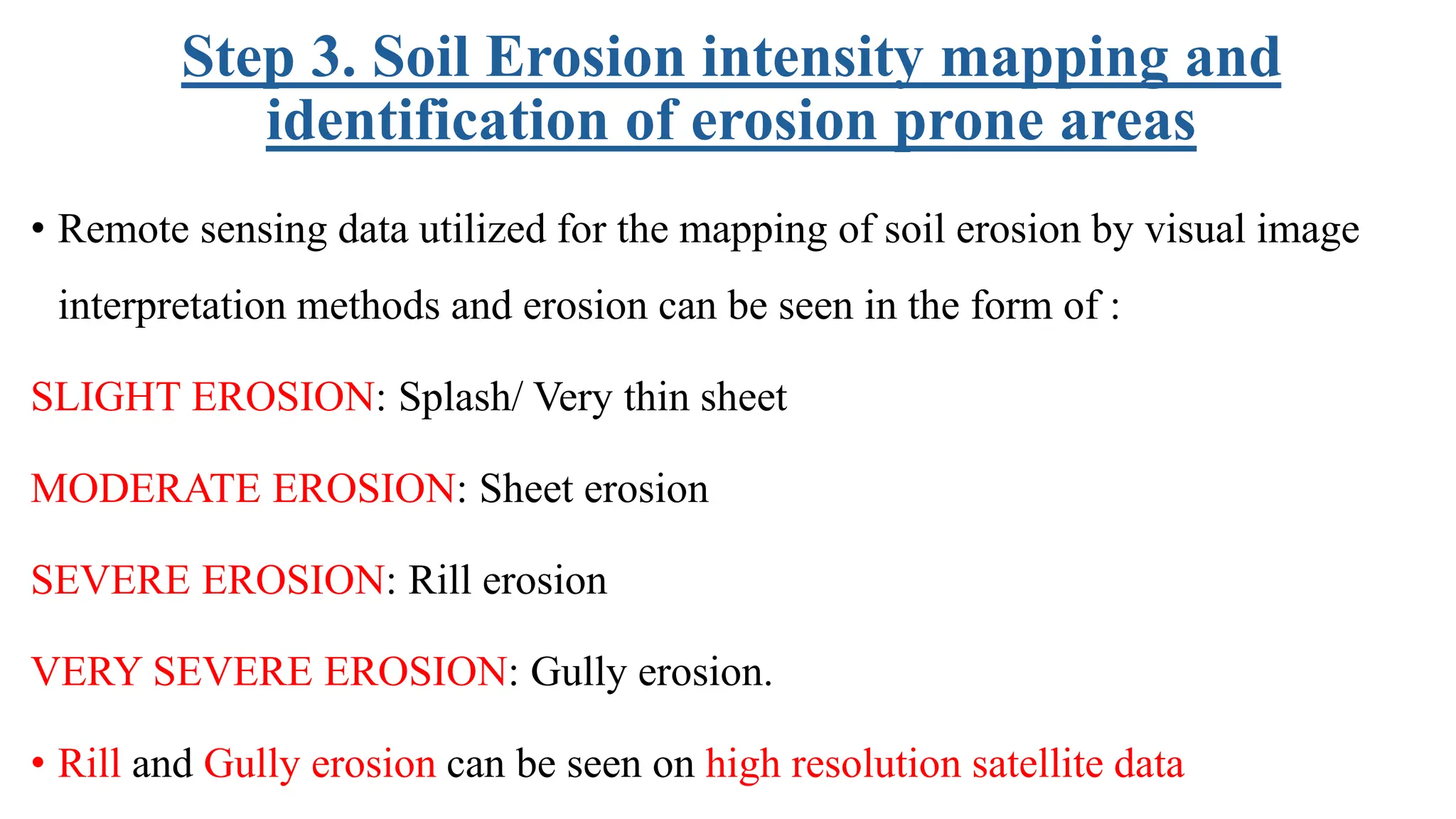 Step 3. Soil Erosion intensity mapping and identification of erosion prone areas

• Remote sensing data utilized for the mapping of soil erosion by visual image interpretation methods and erosion can be seen in the form of :

SLIGHT EROSION: Splash/ Very thin sheet

MODERATE EROSION: Sheet erosion

SEVERE EROSION: Rill erosion

VERY SEVERE EROSION: Gully erosion.

• Rill and Gully erosion can be seen on high resolution satellite data